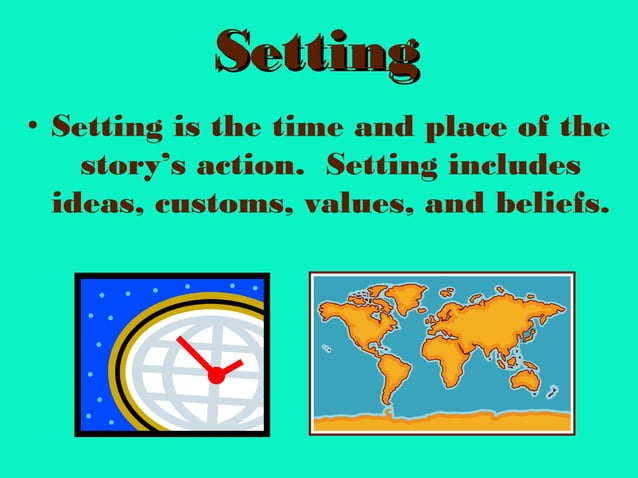 Setting

• Setting is the time and place of the story's action. Setting includes ideas, customs, values, and beliefs.